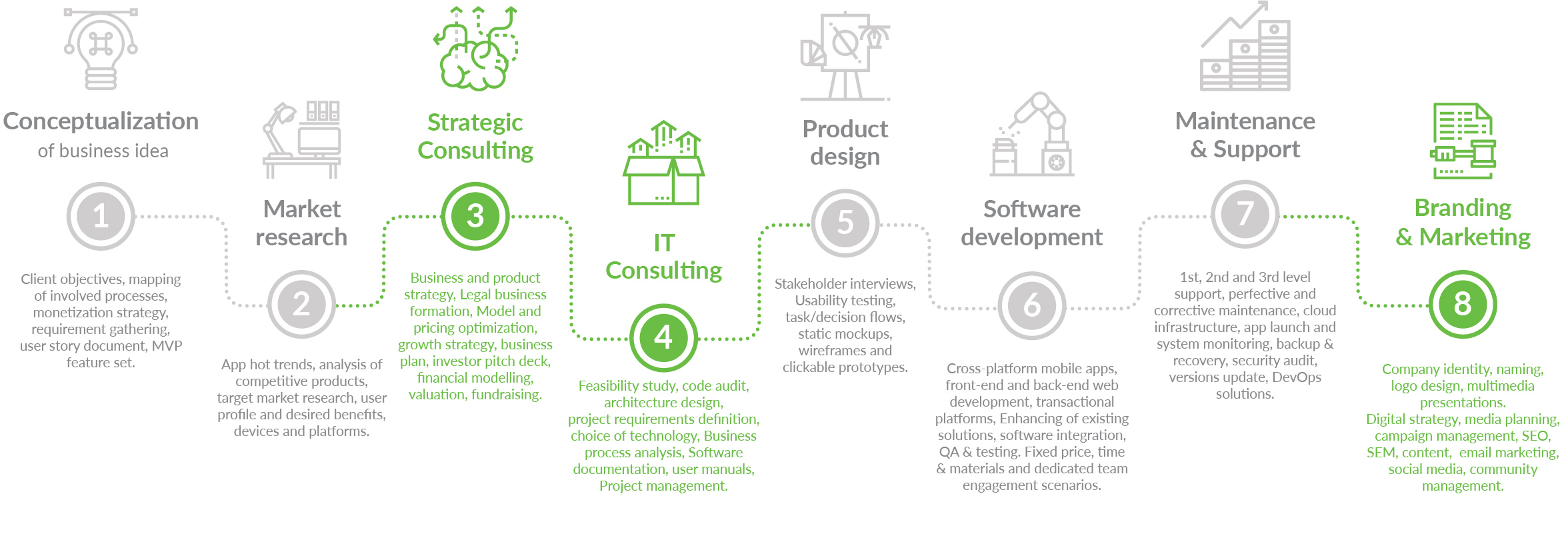 Conceptualization
of business idea

1

Client objectives, mapping of involved processes, monetization strategy, requirement gathering, user story document, MVP feature set.

Market research

2

App hot trends, analysis of competitive products, target market research, user profile and desired benefits, devices and platforms.

Strategic Consulting

3

Business and product strategy, Legal business formation, Model and pricing optimization, growth strategy, business plan, investor pitch deck, financial modelling, valuation, fundraising.

IT Consulting

4

Feasibility study, code audit, architecture design, project requirements definition, choice of technology, Business process analysis, Software documentation, user manuals, Project management.

Product design

5

Stakeholder interviews, Usability testing, task/decision flows, static mockups, wireframes and clickable prototypes.

Software development

6

Cross-platform mobile apps, front-end and back-end web development, transactional platforms, Enhancing of existing solutions, software integration, QA & testing. Fixed price, time & materials and dedicated team engagement scenarios.

Maintenance & Support

7

1st, 2nd and 3rd level support, perfective and corrective maintenance, cloud infrastructure, app launch and system monitoring, backup & recovery, security audit, versions update, DevOps solutions.

Branding & Marketing

8

Company identity, naming, logo design, multimedia presentations.
Digital strategy, media planning, campaign management, SEO, SEM, content, email marketing, social media, community management.